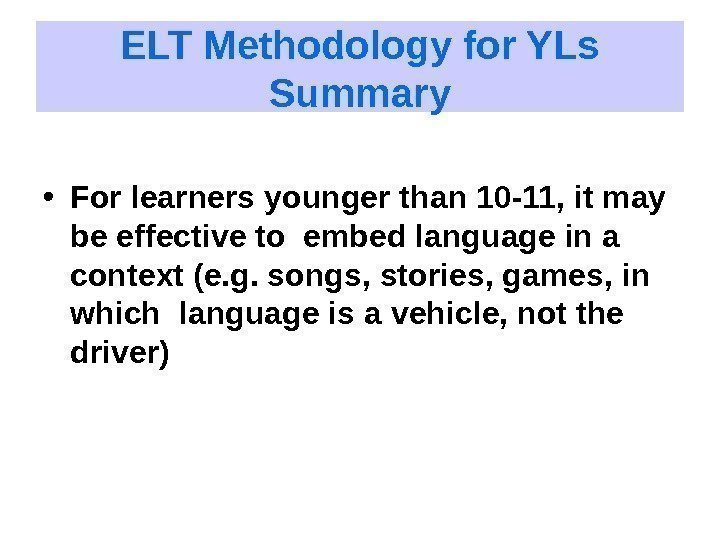 ELT Methodology for YLs
Summary

• For learners younger than 10-11, it may be effective to embed language in a context (e.g. songs, stories, games, in which language is a vehicle, not the driver)